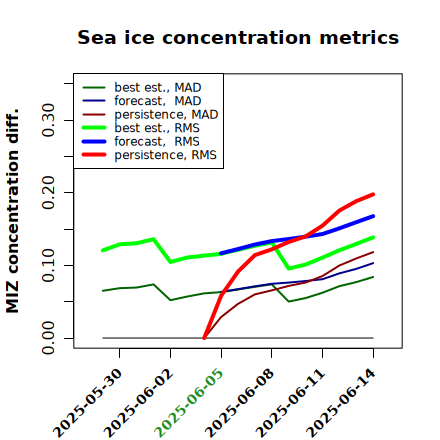 Sea ice concentration metrics

best est., MAD
forecast, MAD
persistence, MAD
best est., RMS
forecast, RMS
persistence, RMS

MIZ concentration diff.

0.00
0.10
0.20
0.30

2025-05-30
2025-06-02
2025-06-05
2025-06-08
2025-06-11
2025-06-14